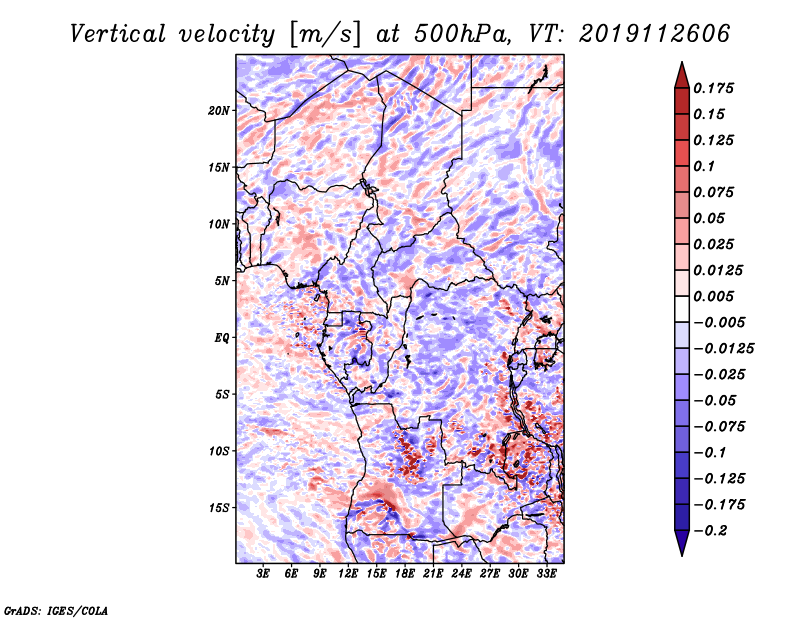 Vertical velocity [m/s] at 500hPa, VT: 2019112606

20N
15N
10N
5N
EQ
5S
10S
15S

3E 6E 9E 12E 15E 18E 21E 24E 27E 30E 33E

0.175
0.15
0.125
0.1
0.075
0.05
0.025
0.0125
0.005
−0.005
−0.0125
−0.025
−0.05
−0.075
−0.1
−0.125
−0.175
−0.2

GrADS: IGES/COLA